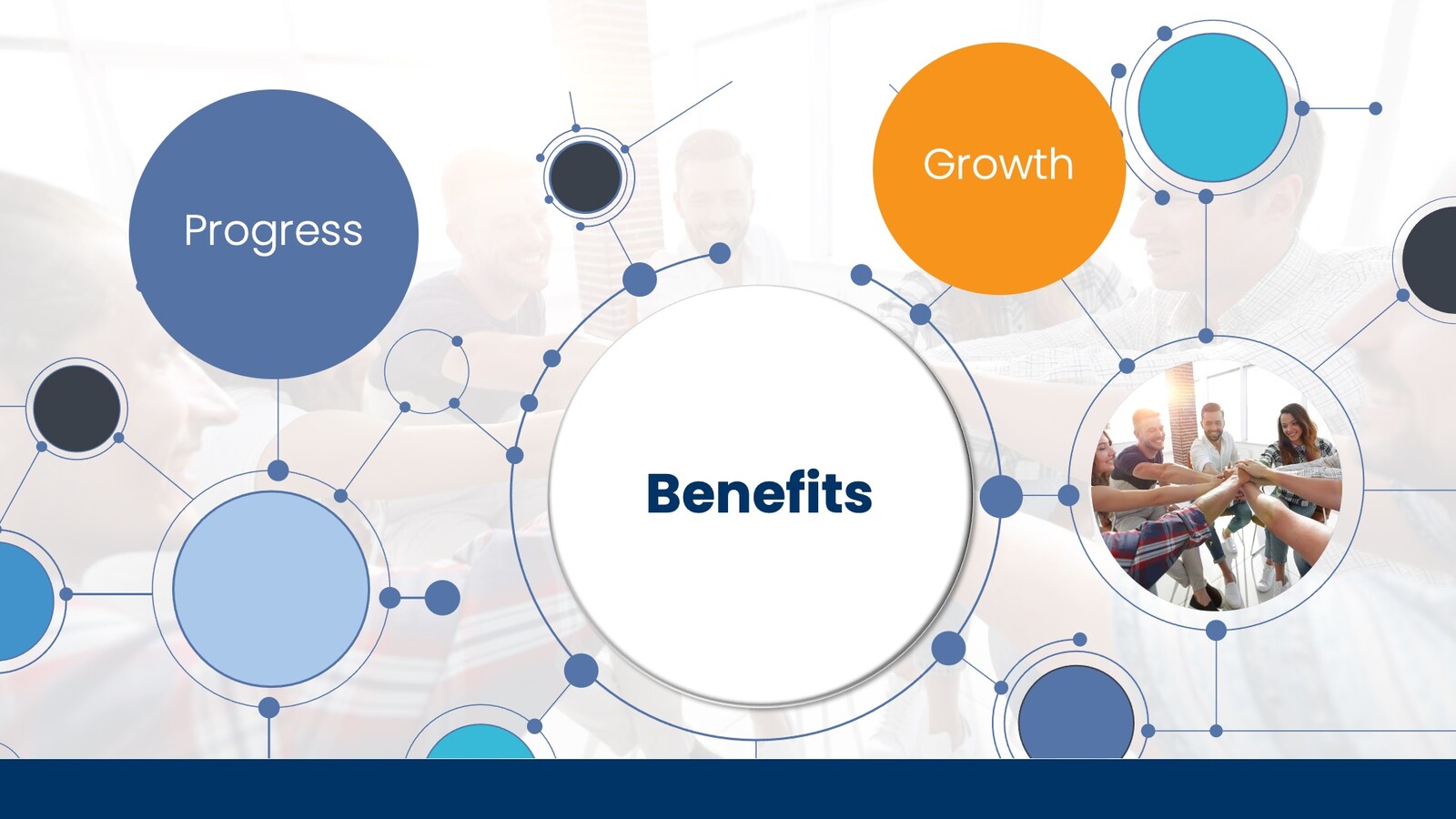 Progress

Growth

Benefits